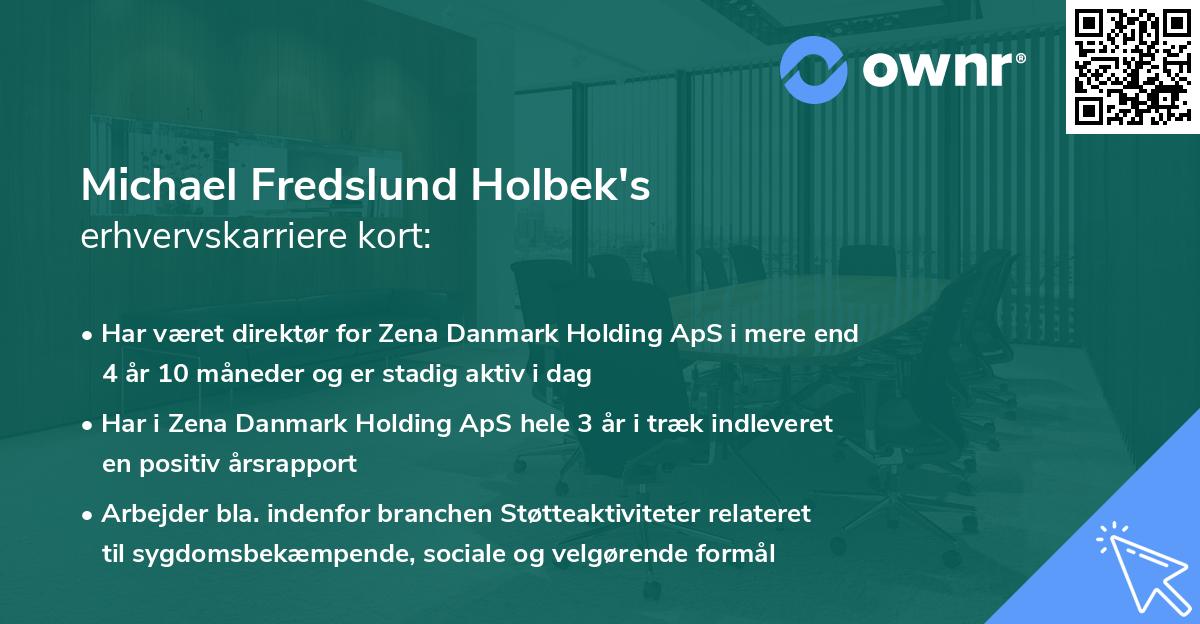 ownr®

Michael Fredslund Holbek's
erhvervskarriere kort:

• Har været direktør for Zena Danmark Holding ApS i mere end 4 år 10 måneder og er stadig aktiv i dag

• Har i Zena Danmark Holding ApS hele 3 år i træk indleveret en positiv årsrapport

• Arbejder bla. indenfor branchen Støtteaktiviteter relateret til sygdomsbekæmpende, sociale og velgørende formål